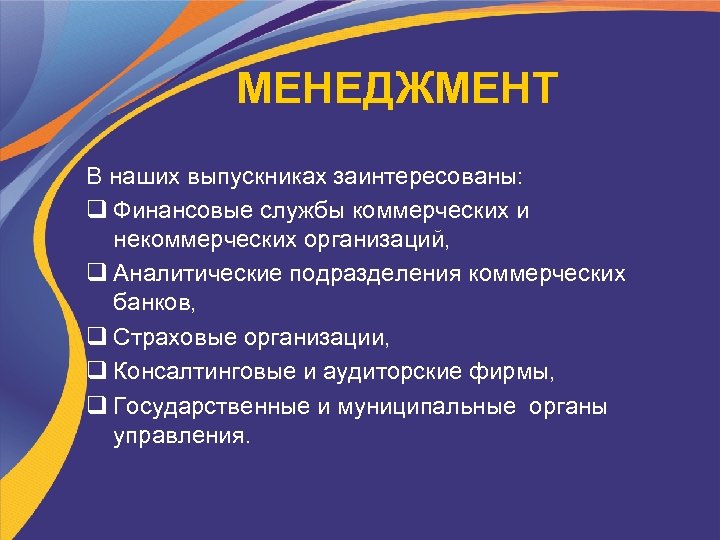 МЕНЕДЖМЕНТ

В наших выпускниках заинтересованы:

❑ Финансовые службы коммерческих и некоммерческих организаций,

❑ Аналитические подразделения коммерческих банков,

❑ Страховые организации,

❑ Консалтинговые и аудиторские фирмы,

❑ Государственные и муниципальные органы управления.